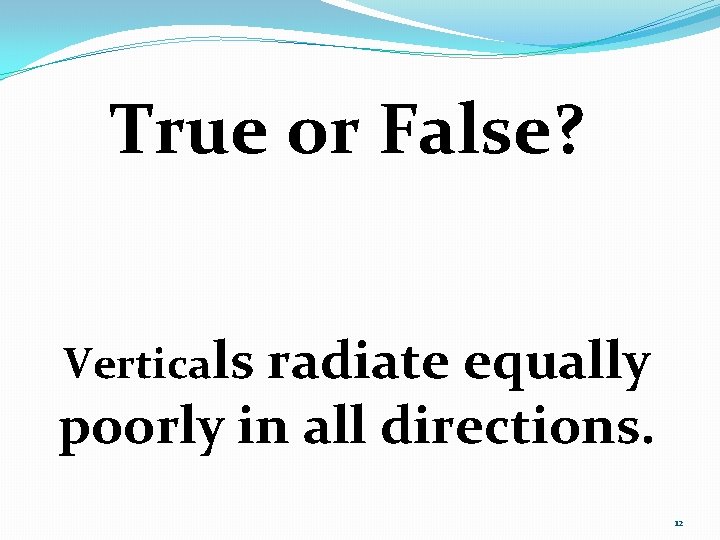 True or False?

Verticals radiate equally poorly in all directions.

12